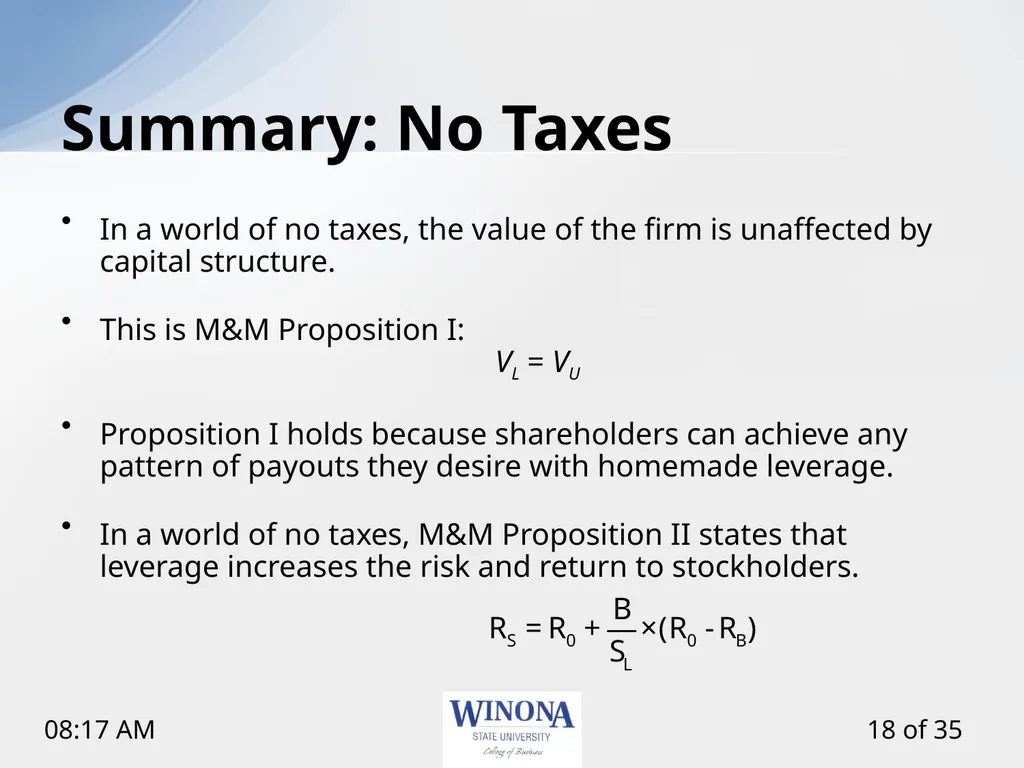 Summary: No Taxes

• In a world of no taxes, the value of the firm is unaffected by capital structure.

• This is M&M Proposition I:

$V_L = V_U$

• Proposition I holds because shareholders can achieve any pattern of payouts they desire with homemade leverage.

• In a world of no taxes, M&M Proposition II states that leverage increases the risk and return to stockholders.

$R_S = R_0 + \frac{B}{S_L} \times (R_0 - R_B)$

08:17 AM

WINONA STATE UNIVERSITY College of Business

18 of 35